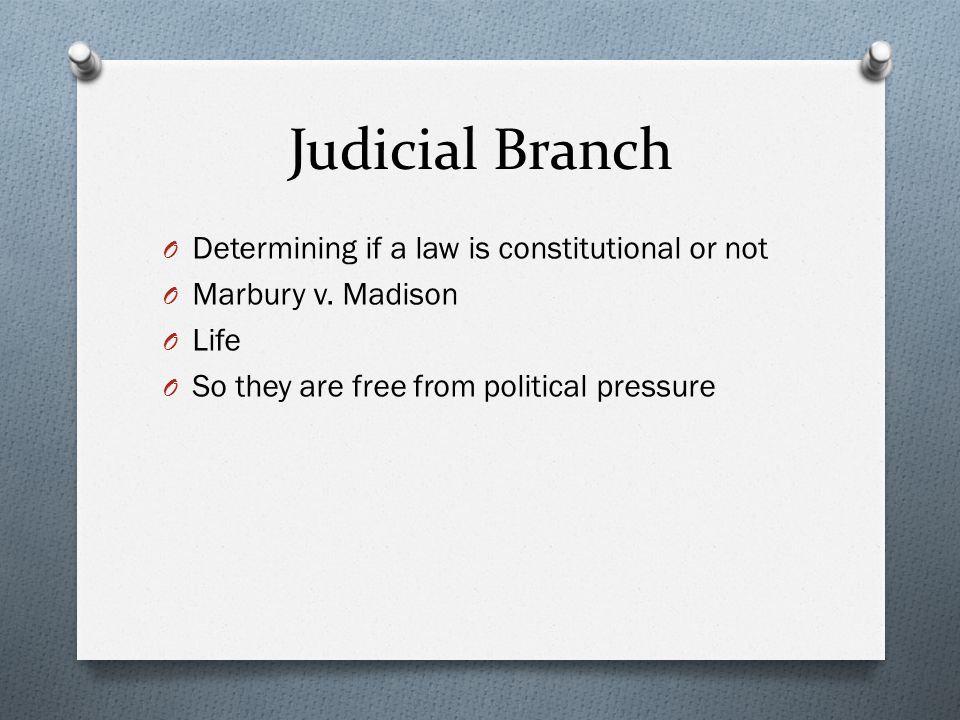 Judicial Branch

Determining if a law is constitutional or not
Marbury v. Madison
Life
So they are free from political pressure